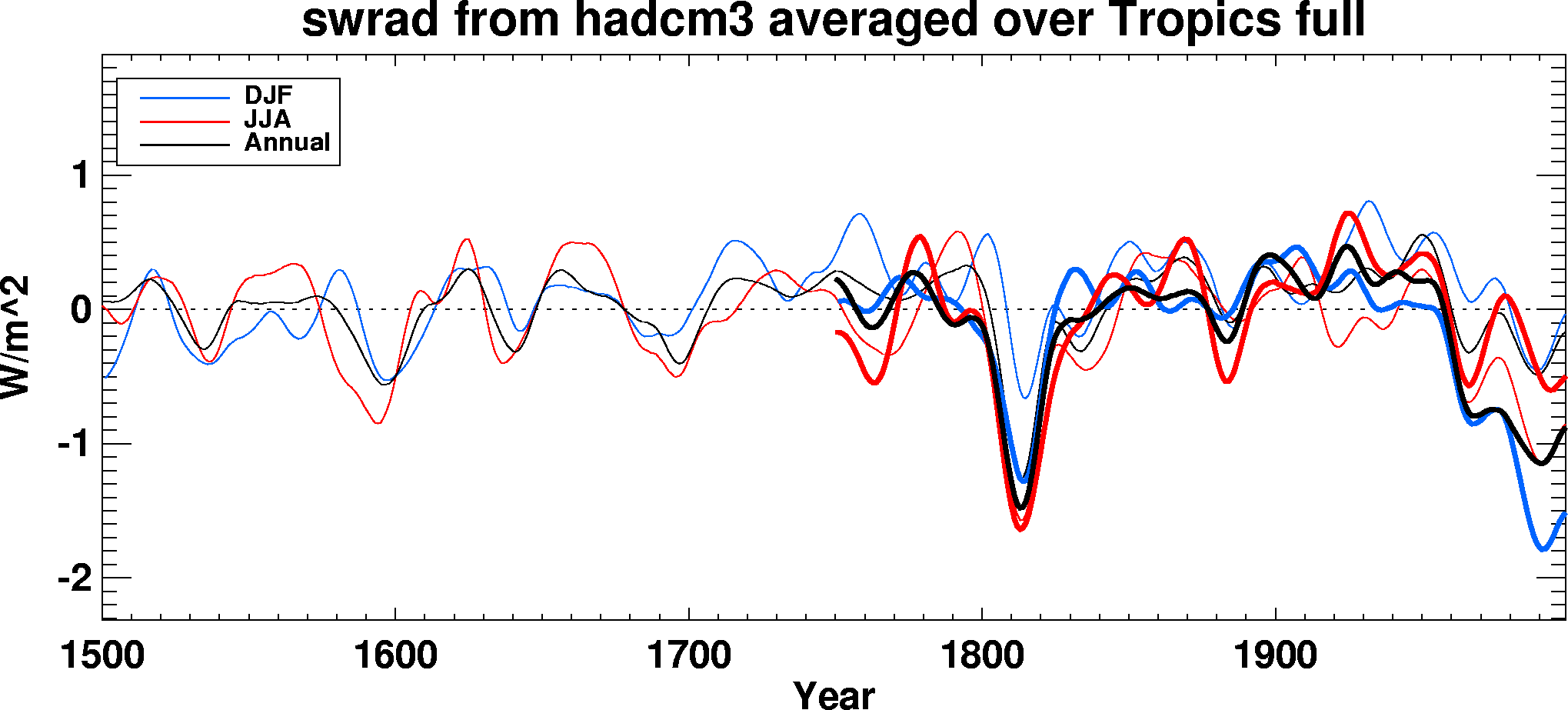 swrad from hadcm3 averaged over Tropics full

DJF
JJA
Annual

W/m^2

1
0
-1
-2

1500
1600
1700
1800
1900

Year